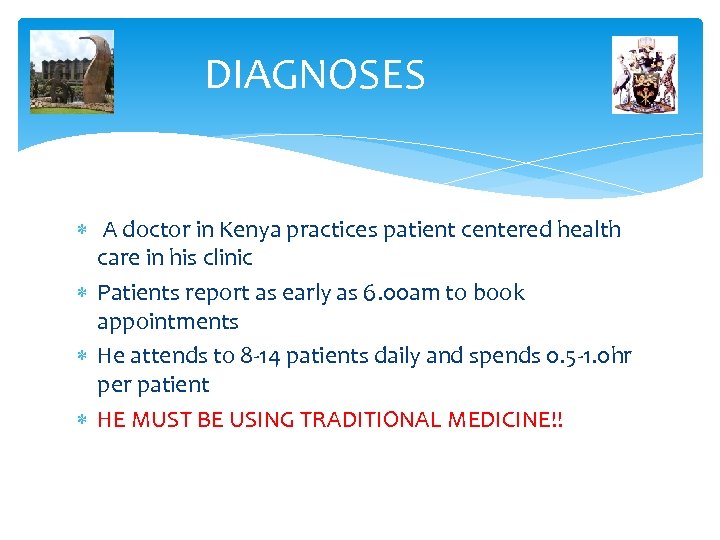 DIAGNOSES

* A doctor in Kenya practices patient centered health care in his clinic
* Patients report as early as 6.00am to book appointments
* He attends to 8-14 patients daily and spends 0.5-1.0hr per patient
* HE MUST BE USING TRADITIONAL MEDICINE!!